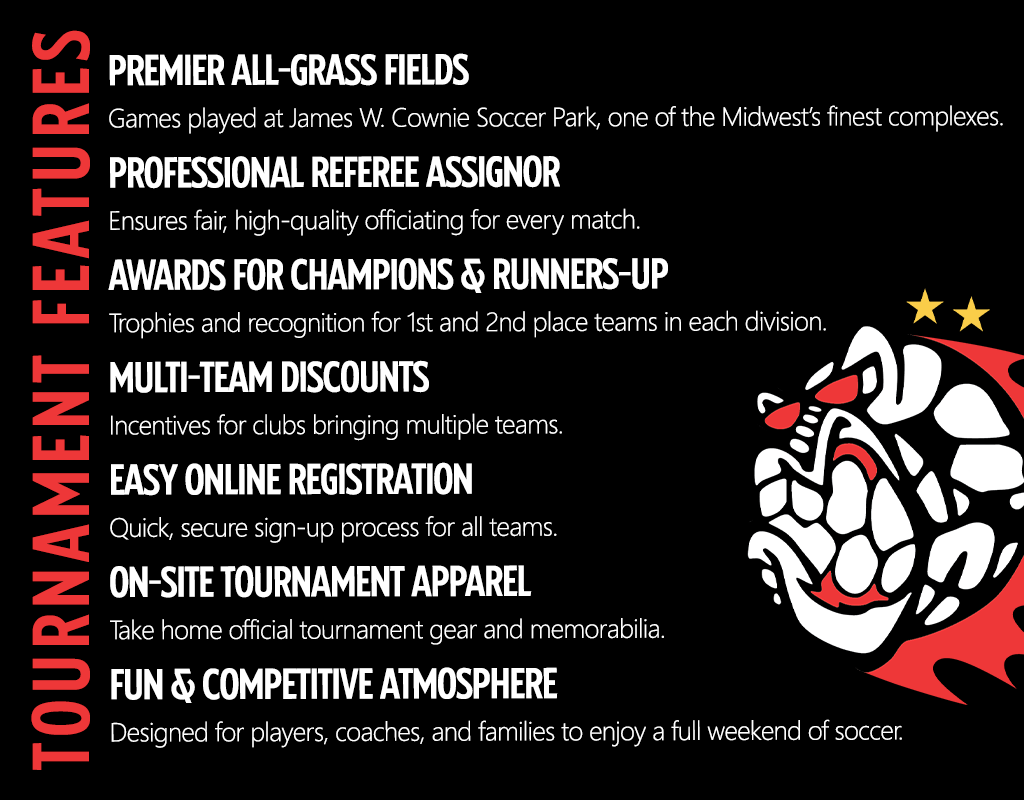 TOURNAMENT FEATURES

PREMIER ALL-GRASS FIELDS

Games played at James W. Cownie Soccer Park, one of the Midwest's finest complexes.

PROFESSIONAL REFEREE ASSIGNOR

Ensures fair, high-quality officiating for every match.

AWARDS FOR CHAMPIONS & RUNNERS-UP

Trophies and recognition for 1st and 2nd place teams in each division.

MULTI-TEAM DISCOUNTS

Incentives for clubs bringing multiple teams.

EASY ONLINE REGISTRATION

Quick, secure sign-up process for all teams.

ON-SITE TOURNAMENT APPAREL

Take home official tournament gear and memorabilia.

FUN & COMPETITIVE ATMOSPHERE

Designed for players, coaches, and families to enjoy a full weekend of soccer.